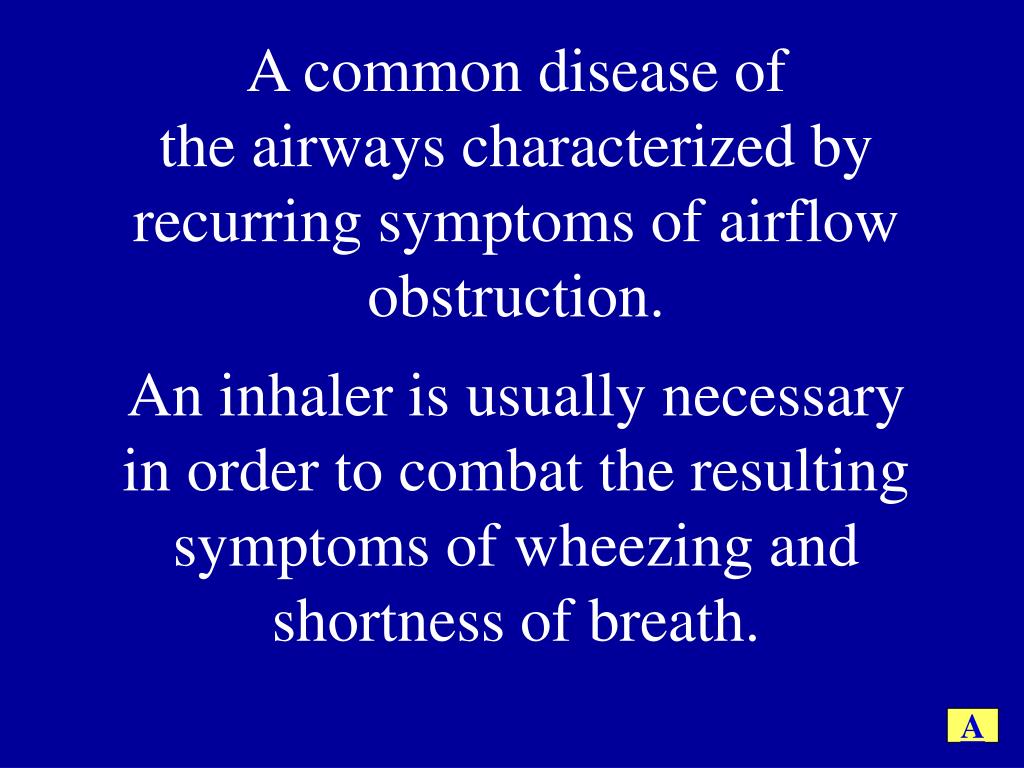 A common disease of the airways characterized by recurring symptoms of airflow obstruction.

An inhaler is usually necessary in order to combat the resulting symptoms of wheezing and shortness of breath.

A